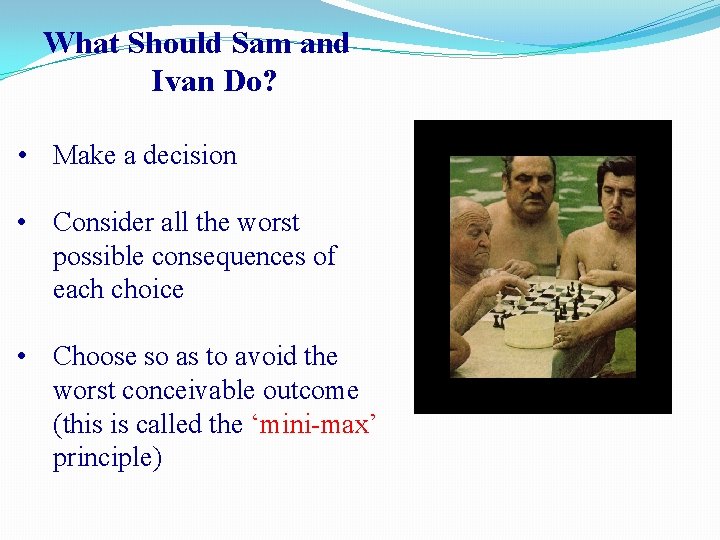 What Should Sam and Ivan Do?

• Make a decision

• Consider all the worst possible consequences of each choice

• Choose so as to avoid the worst conceivable outcome (this is called the ‘mini-max’ principle)